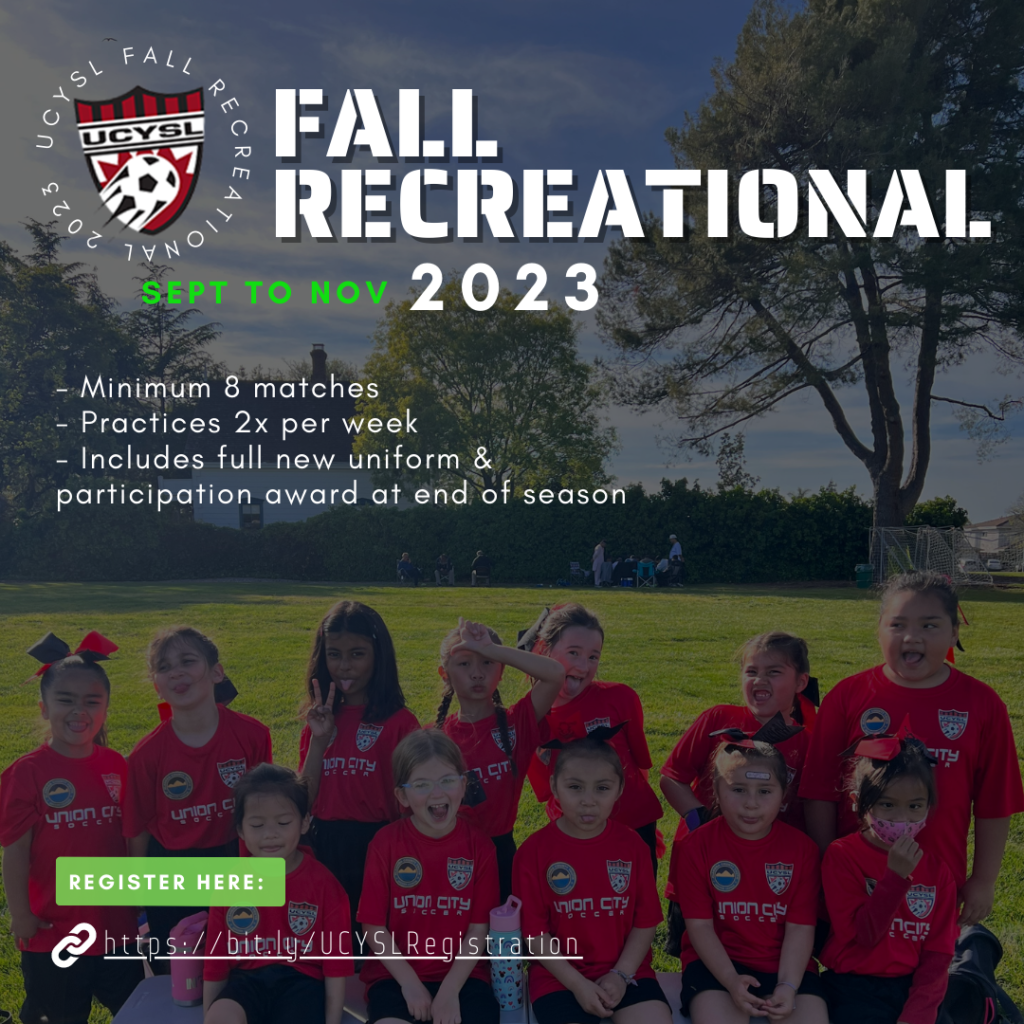 UCYSL FALL RECREATIONAL 2023

UCYSL

FALL RECREATIONAL

SEPT TO NOV 2023

- Minimum 8 matches
- Practices 2x per week
- Includes full new uniform & participation award at end of season

UNION CITY SOCCER

REGISTER HERE:

https://bit.ly/UCYSLRegistration